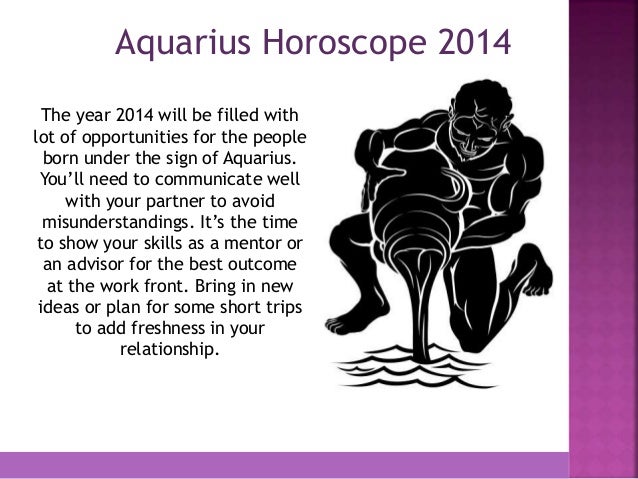 Aquarius Horoscope 2014

The year 2014 will be filled with lot of opportunities for the people born under the sign of Aquarius. You'll need to communicate well with your partner to avoid misunderstandings. It's the time to show your skills as a mentor or an advisor for the best outcome at the work front. Bring in new ideas or plan for some short trips to add freshness in your relationship.